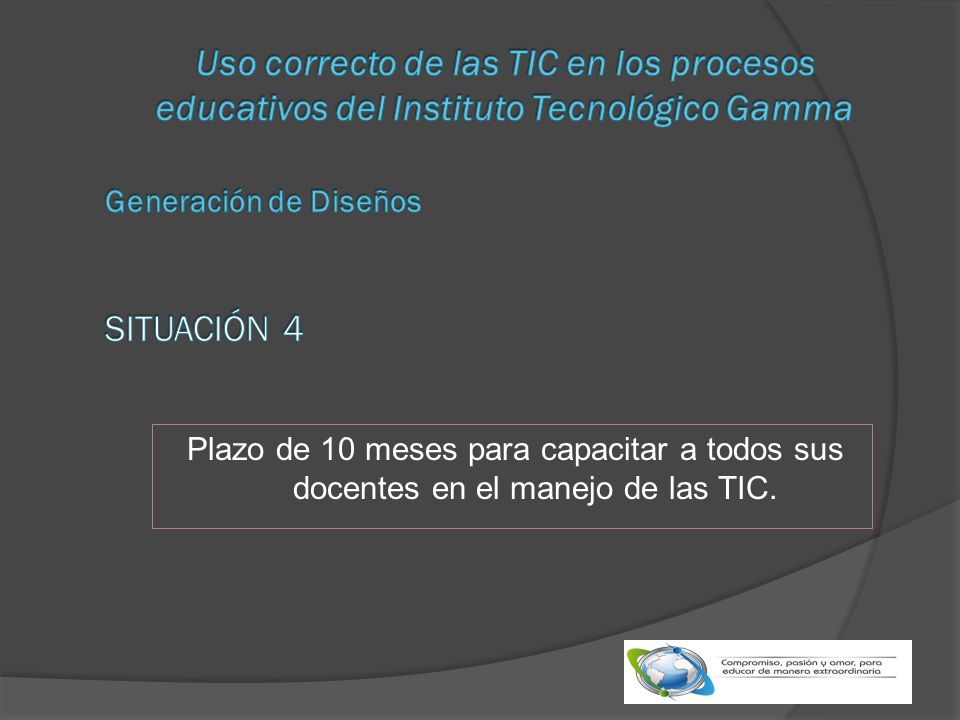 Uso correcto de las TIC en los procesos educativos del Instituto Tecnológico Gamma

Generación de Diseños

SITUACIÓN 4

Plazo de 10 meses para capacitar a todos sus docentes en el manejo de las TIC.

Compromiso, pasión y amor, para educar de manera extraordinaria